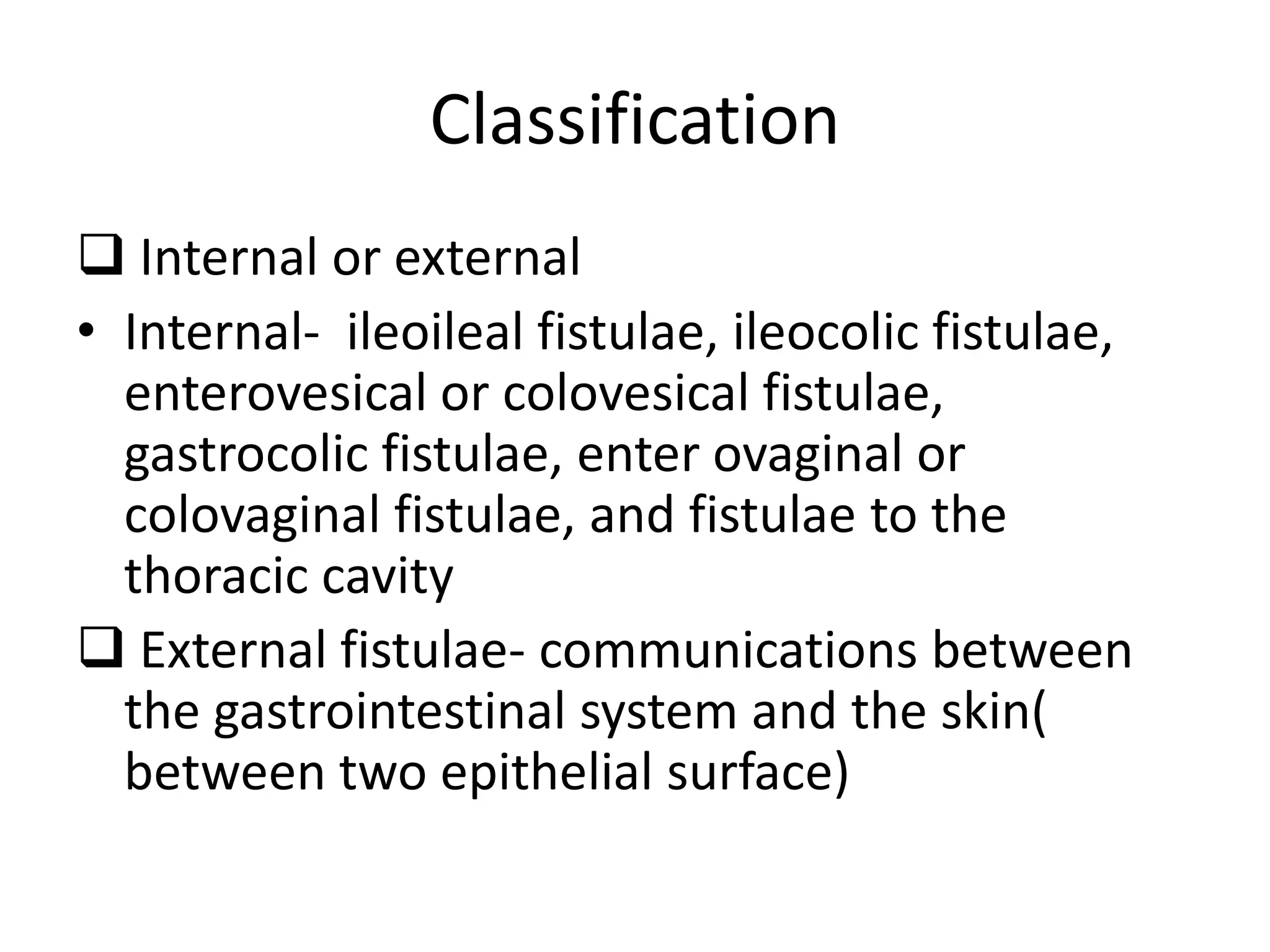 Classification

❑ Internal or external

• Internal- ileoileal fistulae, ileocolic fistulae, enterovesical or colovesical fistulae, gastrocolic fistulae, enter ovaginal or colovaginal fistulae, and fistulae to the thoracic cavity

❑ External fistulae- communications between the gastrointestinal system and the skin( between two epithelial surface)